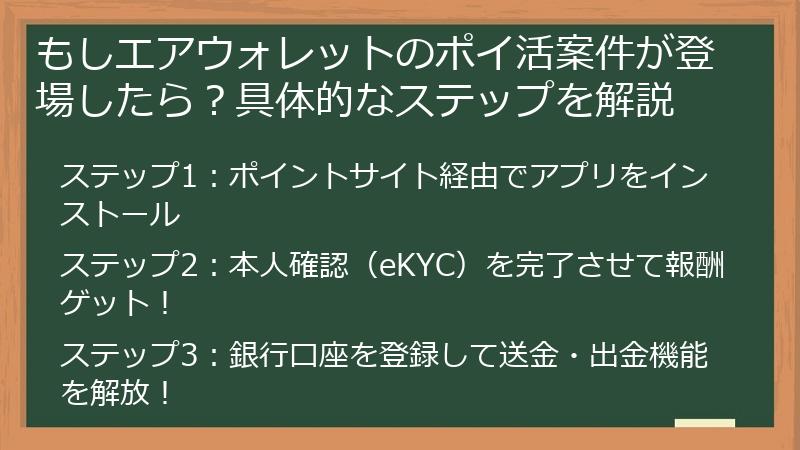 もしエアウォレットのポイ活案件が登場したら？具体的なステップを解説

ステップ1：ポイントサイト経由でアプリをインストール

ステップ2：本人確認（eKYC）を完了させて報酬ゲット！

ステップ3：銀行口座を登録して送金・出金機能を解放！